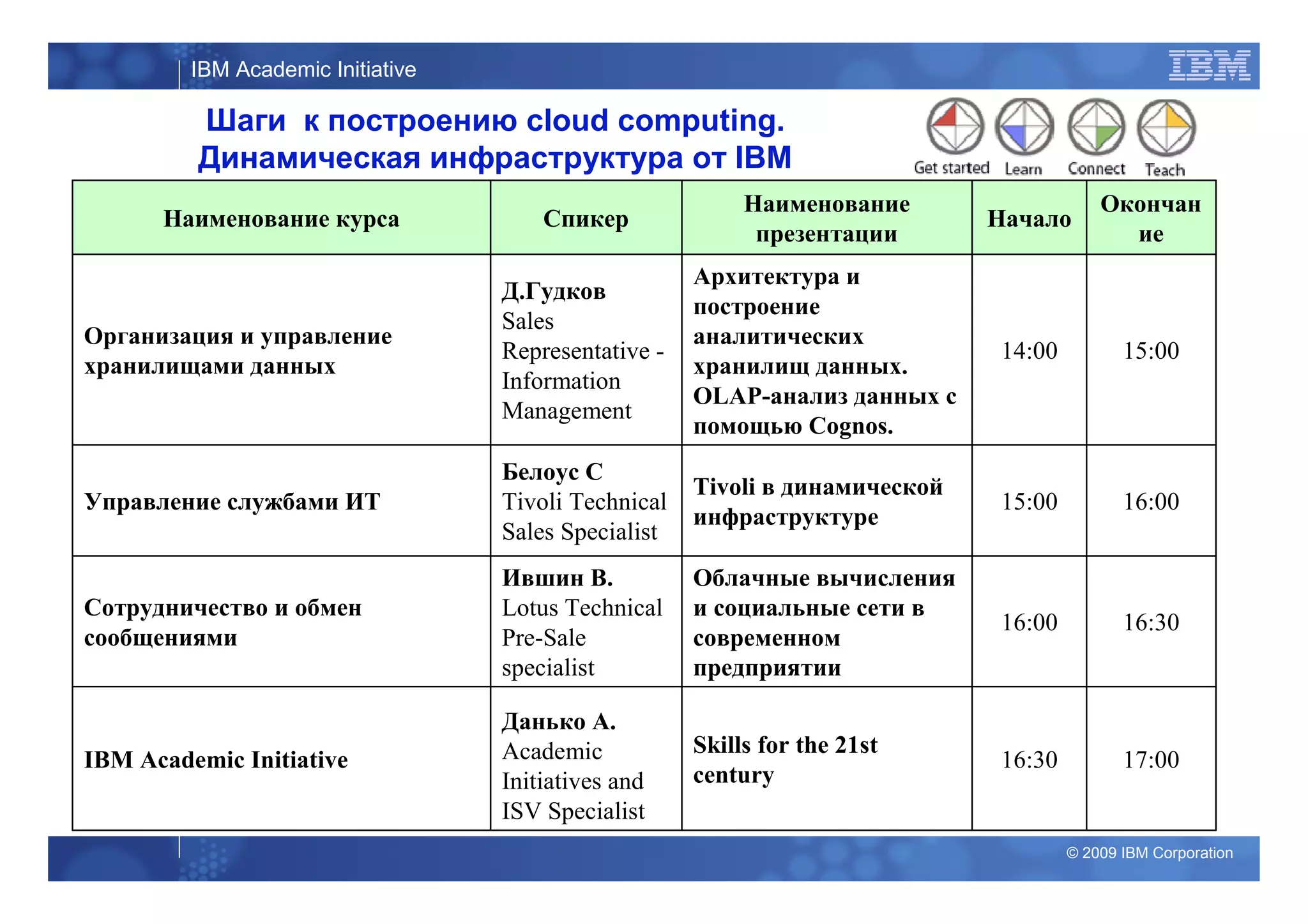 IBM Academic Initiative

IBM

Шаги к построению cloud computing.
Динамическая инфраструктура от IBM

Get started Learn Connect Teach

| Наименование курса | Спикер | Наименование презентации | Начало | Окончание |
|---|---|---|---|---|
| Организация и управление хранилищами данных | Д.Гудков Sales Representative - Information Management | Архитектура и построение аналитических хранилищ данных. OLAP-анализ данных с помощью Cognos. | 14:00 | 15:00 |
| Управление службами ИТ | Белоус С Tivoli Technical Sales Specialist | Tivoli в динамической инфраструктуре | 15:00 | 16:00 |
| Сотрудничество и обмен сообщениями | Ившин В. Lotus Technical Pre-Sale specialist | Облачные вычисления и социальные сети в современном предприятии | 16:00 | 16:30 |
| IBM Academic Initiative | Данько А. Academic Initiatives and ISV Specialist | Skills for the 21st century | 16:30 | 17:00 |

© 2009 IBM Corporation